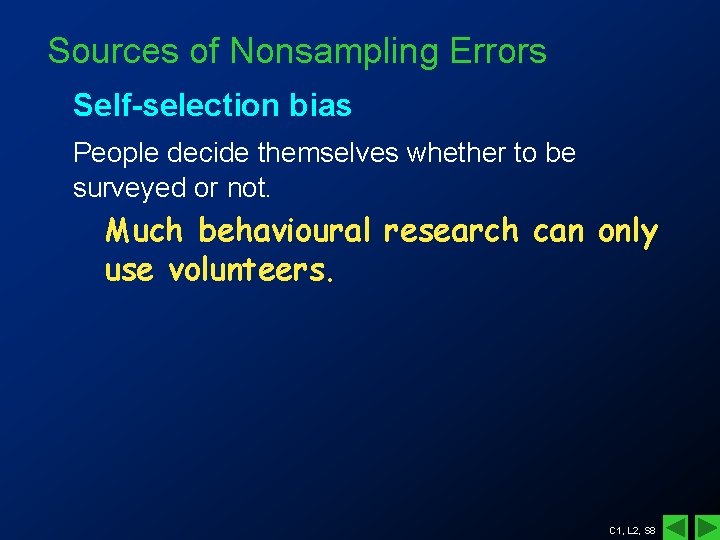 Sources of Nonsampling Errors

Self-selection bias

People decide themselves whether to be surveyed or not.

Much behavioural research can only use volunteers.

C1, L2, S8